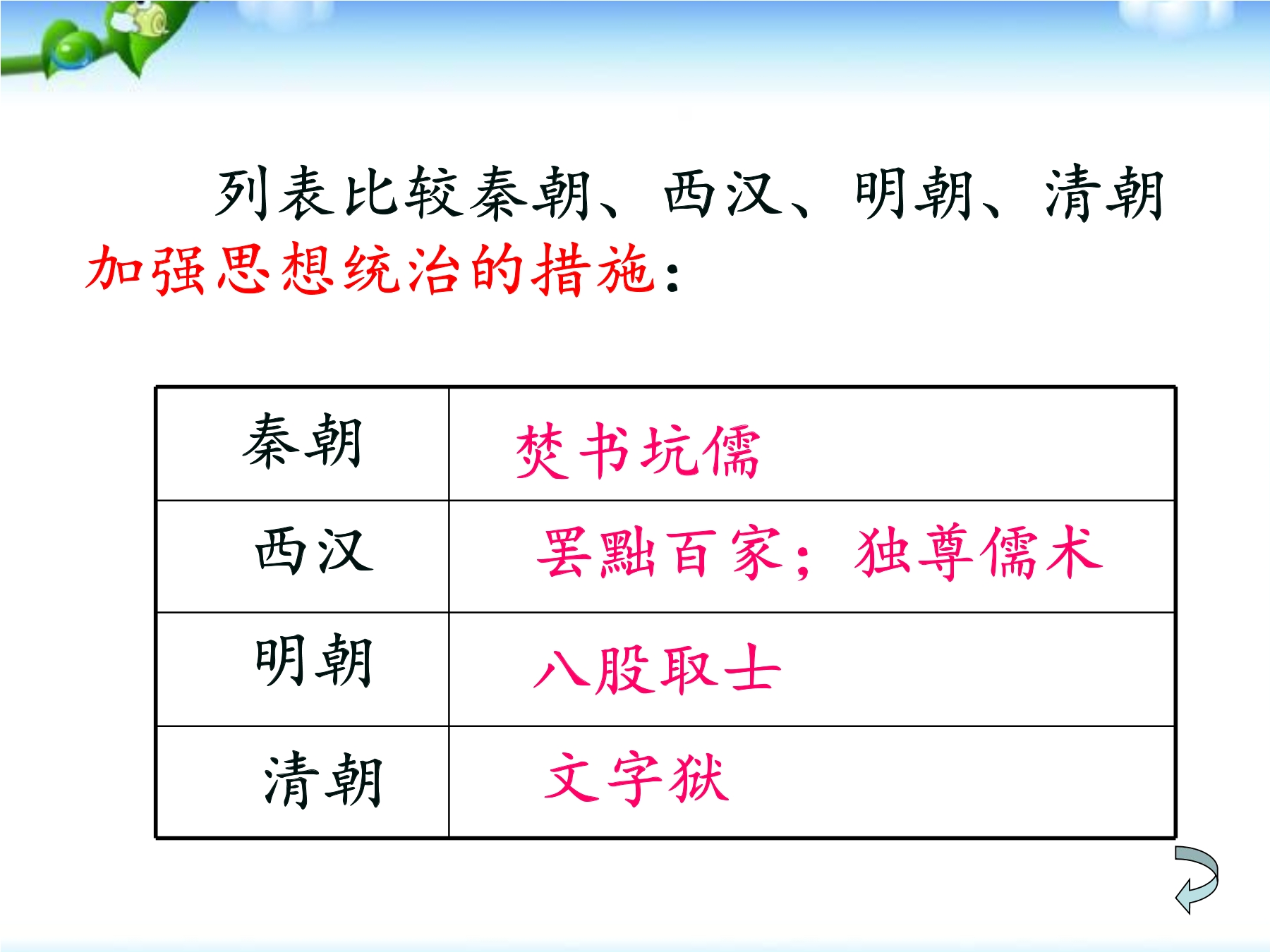 列表比较秦朝、西汉、明朝、清朝加强思想统治的措施：

| 秦朝 | 焚书坑儒 |
|---|---|
| 西汉 | 罢黜百家；独尊儒术 |
| 明朝 | 八股取士 |
| 清朝 | 文字狱 |